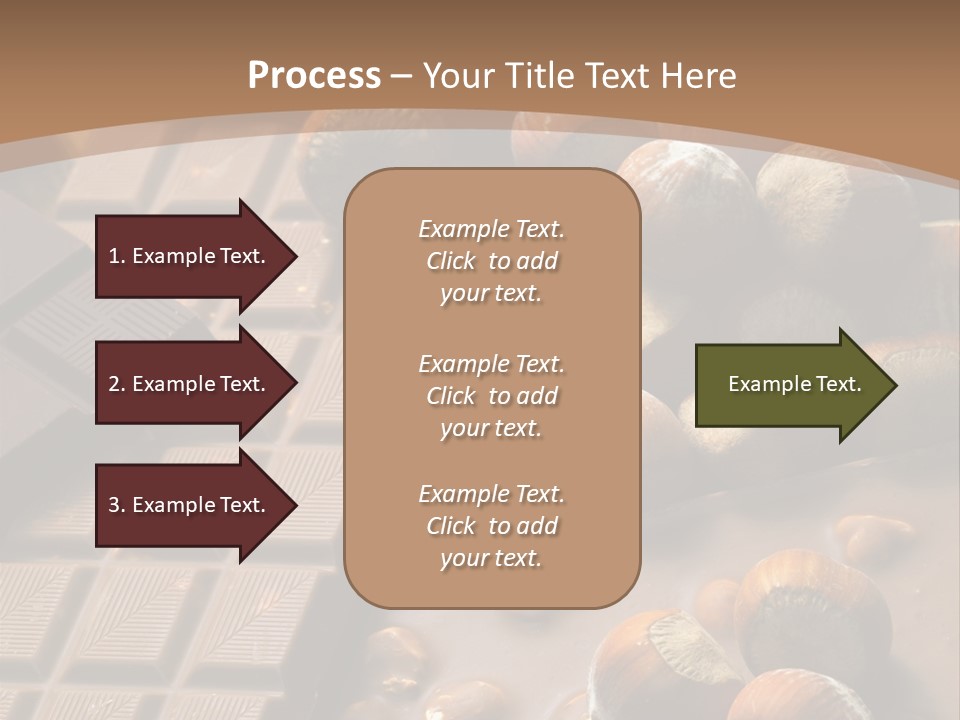 Process – Your Title Text Here

1. Example Text.

2. Example Text.

3. Example Text.

Example Text. Click to add your text.

Example Text. Click to add your text.

Example Text. Click to add your text.

Example Text.